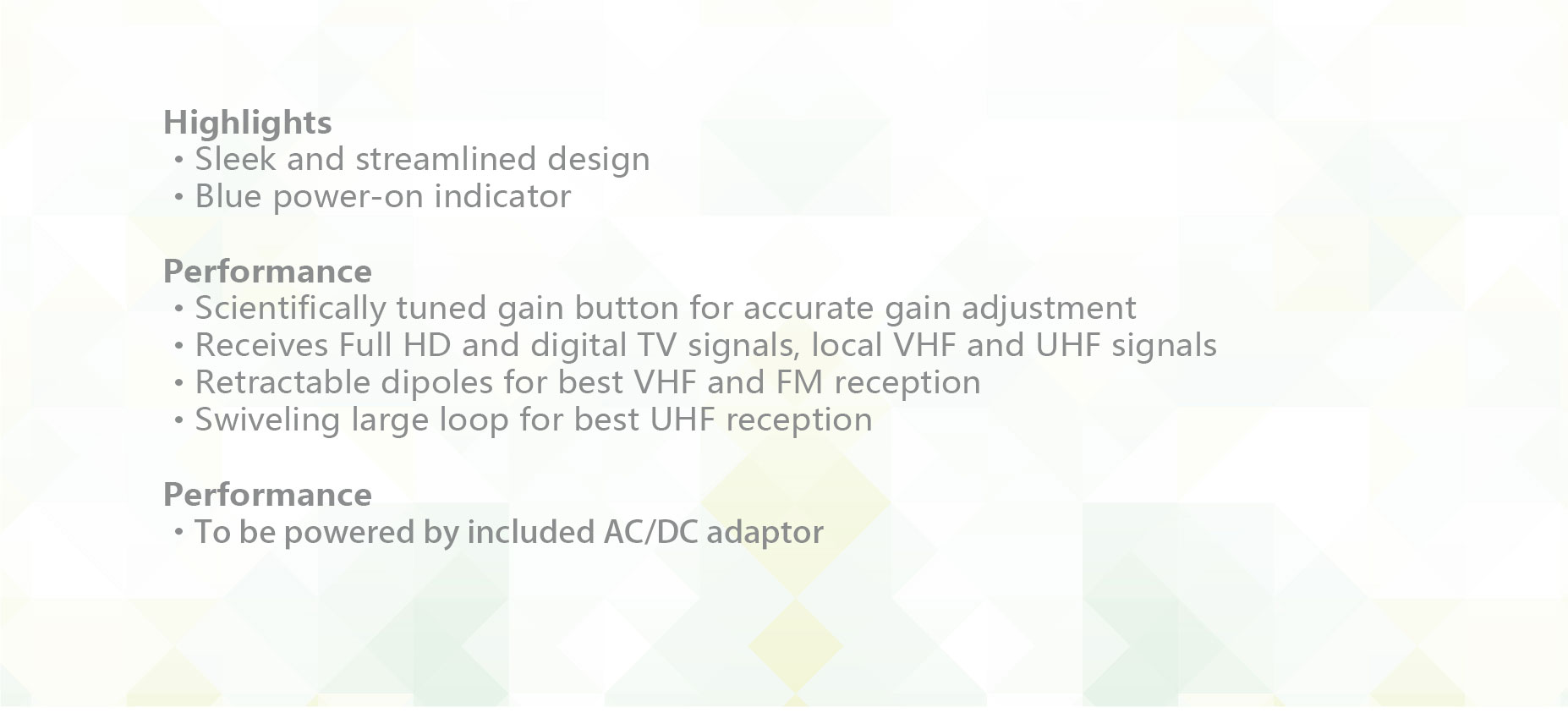 Highlights
・Sleek and streamlined design
・Blue power-on indicator

Performance
・Scientifically tuned gain button for accurate gain adjustment
・Receives Full HD and digital TV signals, local VHF and UHF signals
・Retractable dipoles for best VHF and FM reception
・Swiveling large loop for best UHF reception

Performance
・To be powered by included AC/DC adaptor